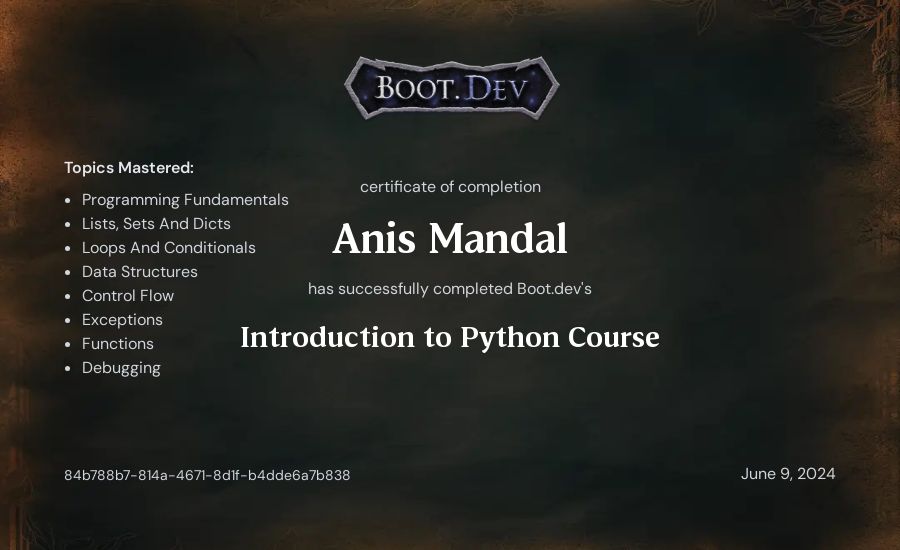 BOOT.DEV

Topics Mastered:

- Programming Fundamentals
- Lists, Sets And Dicts
- Loops And Conditionals
- Data Structures
- Control Flow
- Exceptions
- Functions
- Debugging

certificate of completion

Anis Mandal

has successfully completed Boot.dev's

Introduction to Python Course

84b788b7-814a-4671-8d1f-b4dde6a7b838

June 9, 2024